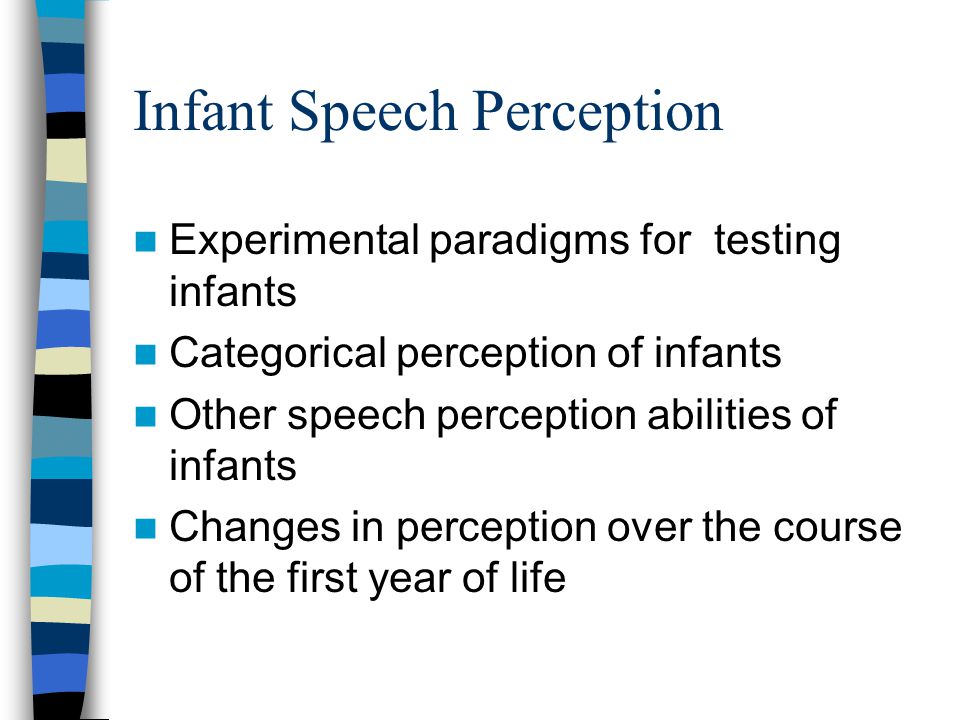 Infant Speech Perception

- Experimental paradigms for testing infants
- Categorical perception of infants
- Other speech perception abilities of infants
- Changes in perception over the course of the first year of life